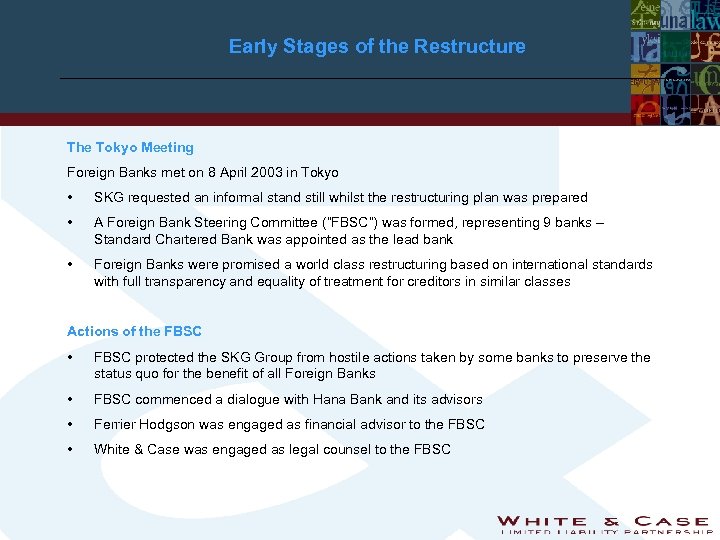 Early Stages of the Restructure

The Tokyo Meeting

Foreign Banks met on 8 April 2003 in Tokyo

• SKG requested an informal stand still whilst the restructuring plan was prepared

• A Foreign Bank Steering Committee ("FBSC") was formed, representing 9 banks – Standard Chartered Bank was appointed as the lead bank

• Foreign Banks were promised a world class restructuring based on international standards with full transparency and equality of treatment for creditors in similar classes

Actions of the FBSC

• FBSC protected the SKG Group from hostile actions taken by some banks to preserve the status quo for the benefit of all Foreign Banks

• FBSC commenced a dialogue with Hana Bank and its advisors

• Ferrier Hodgson was engaged as financial advisor to the FBSC

• White & Case was engaged as legal counsel to the FBSC

WHITE & CASE
LIMITED LIABILITY PARTNERSHIP